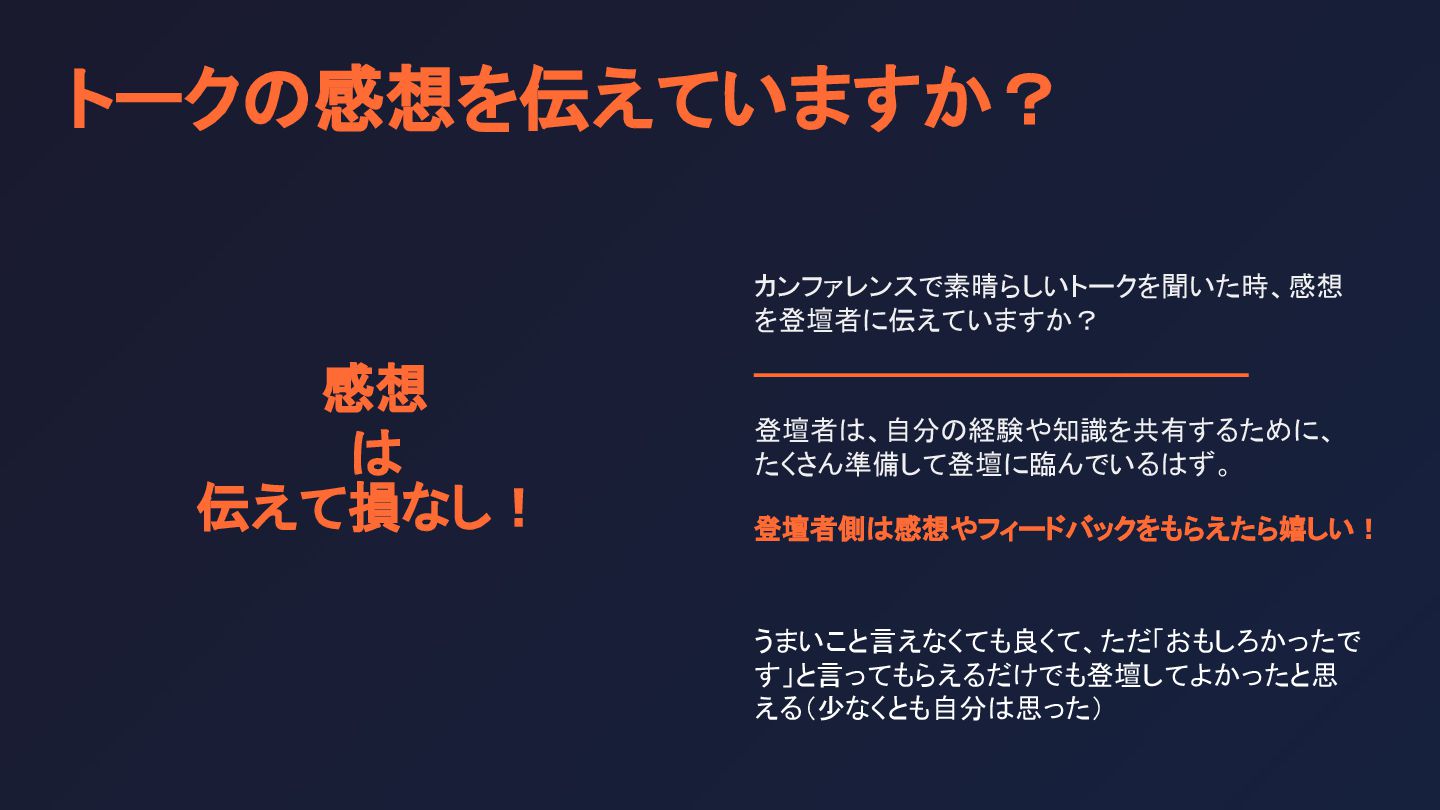 トークの感想を伝えていますか？

感想
は
伝えて損なし！

カンファレンスで素晴らしいトークを聞いた時、感想を登壇者に伝えていますか？

登壇者は、自分の経験や知識を共有するために、たくさん準備して登壇に臨んでいるはず。

登壇者側は感想やフィードバックをもらえたら嬉しい！

うまいこと言えなくても良くて、ただ「おもしろかったです」と言ってもらえるだけでも登壇してよかったと思える（少なくとも自分は思った）